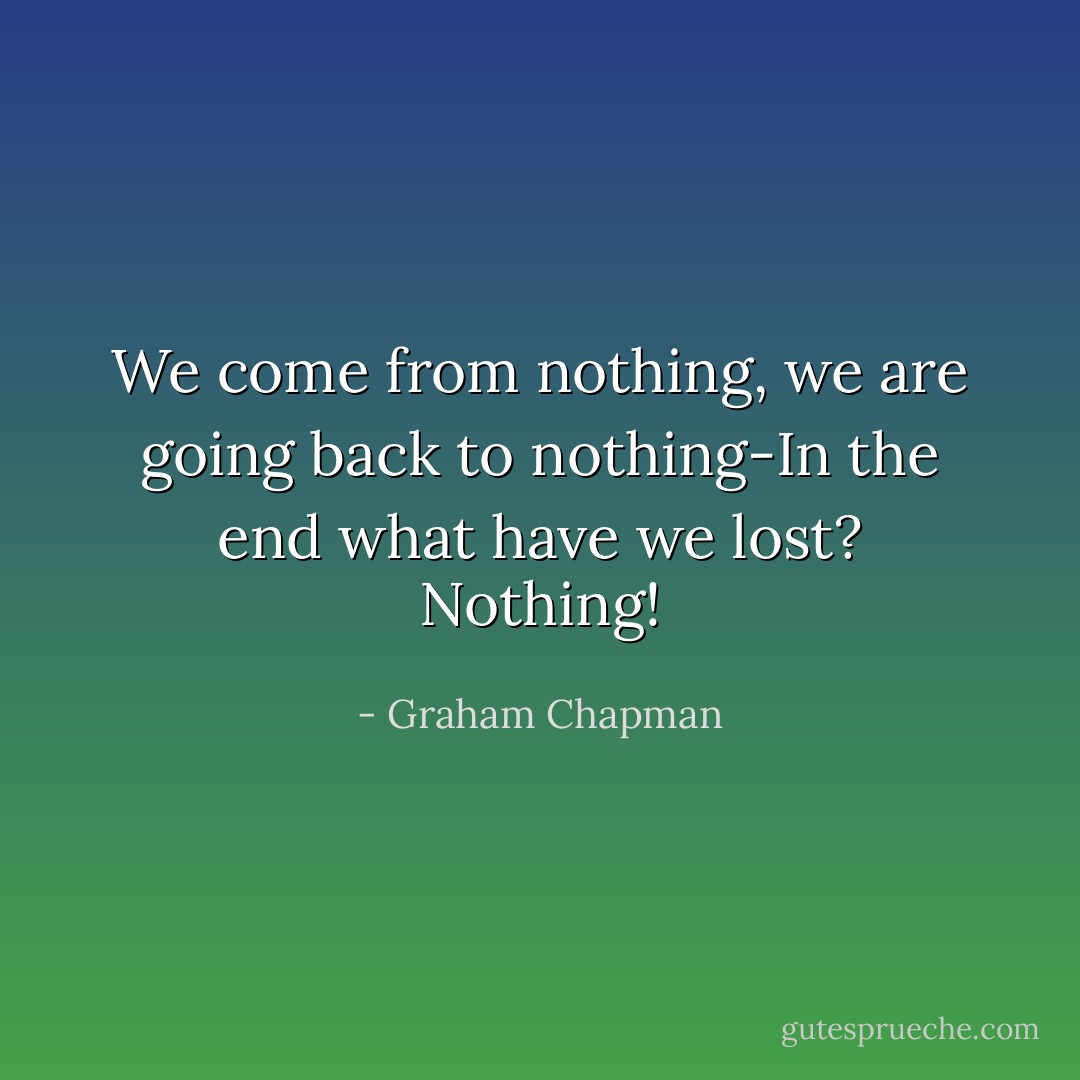 We come from nothing, we are going back to nothing-In the end what have we lost? Nothing!

- Graham Chapman

gutesprueche.com